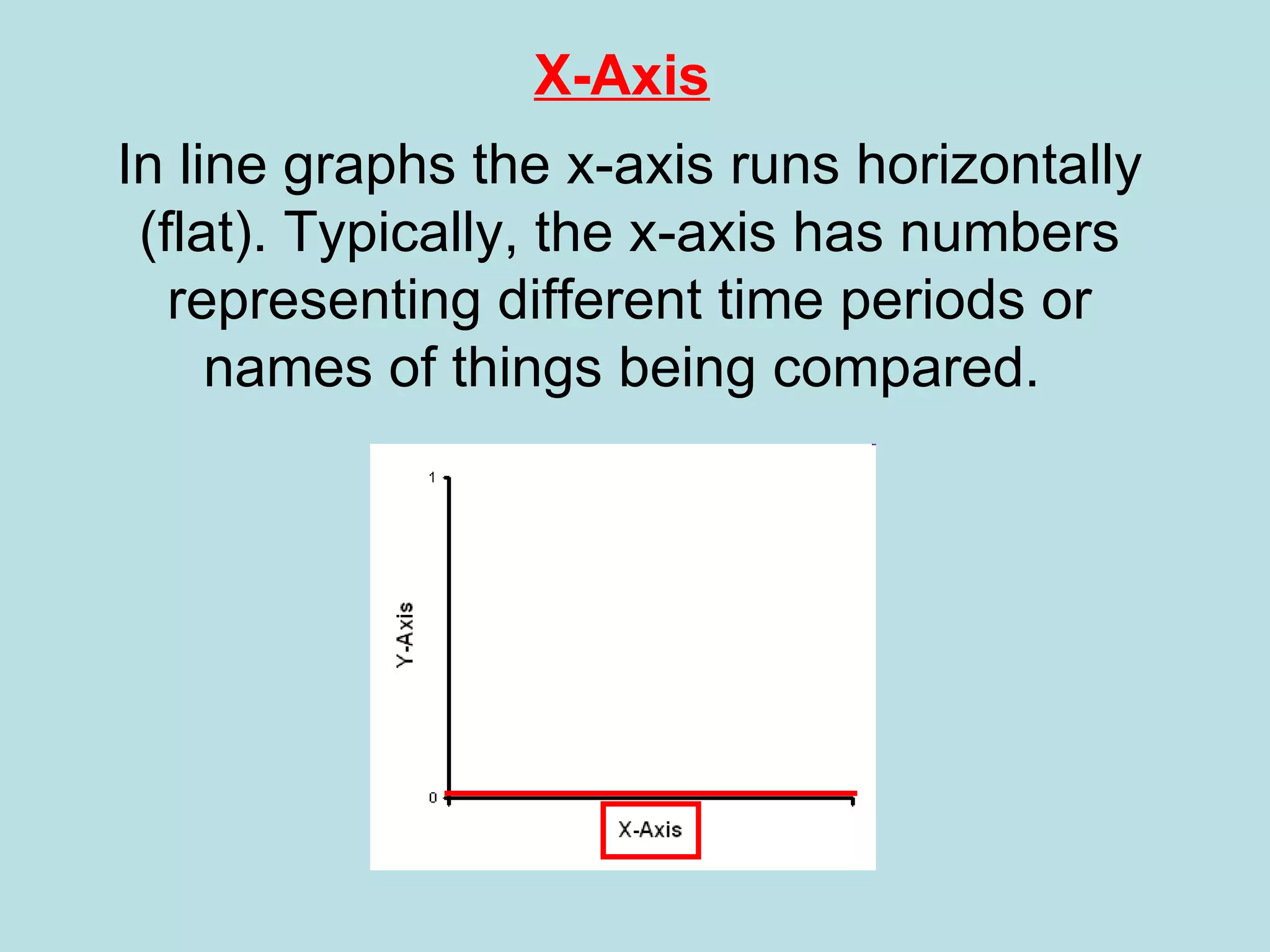 X-Axis

In line graphs the x-axis runs horizontally (flat). Typically, the x-axis has numbers representing different time periods or names of things being compared.

1
Y-Axis
0
X-Axis